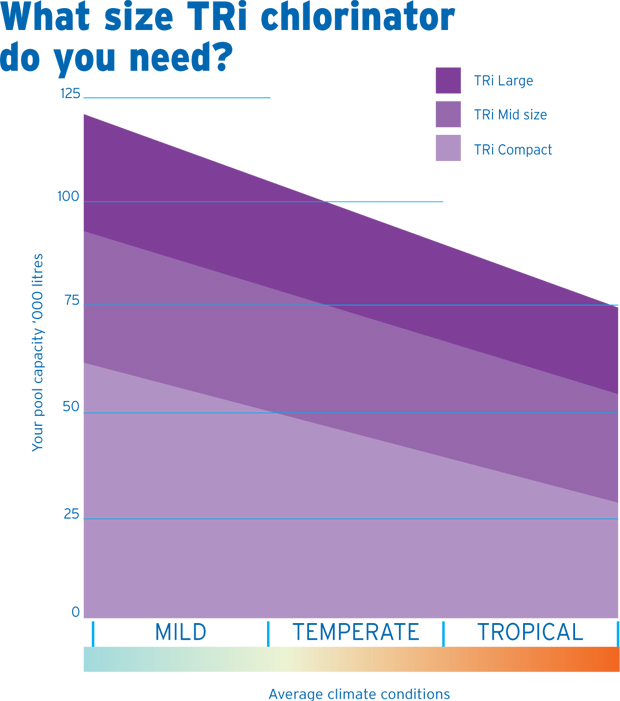 What size TRi chlorinator do you need?

TRi Large
TRi Mid size
TRi Compact

125
100
75
50
25
0

Your pool capacity '000 litres

MILD
TEMPERATE
TROPICAL

Average climate conditions